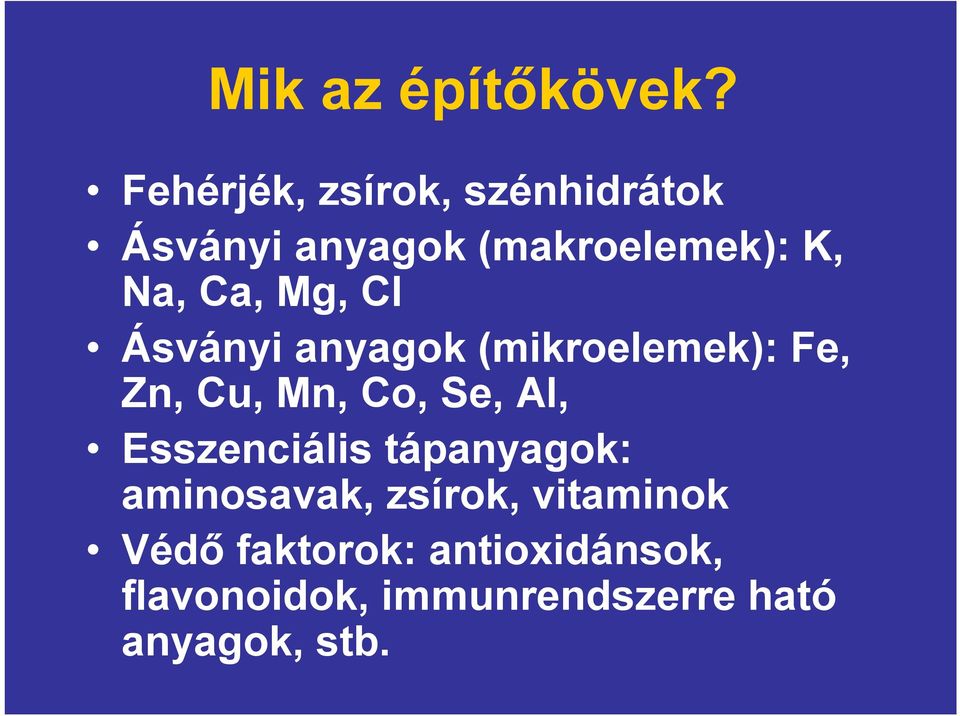 Mik az építőkövek?

• Fehérjék, zsírok, szénhidrátok
• Ásványi anyagok (makroelemek): K, Na, Ca, Mg, Cl
• Ásványi anyagok (mikroelemek): Fe, Zn, Cu, Mn, Co, Se, Al,
• Esszenciális tápanyagok: aminosavak, zsírok, vitaminok
• Védő faktorok: antioxidánsok, flavonoidok, immunrendszerre ható anyagok, stb.